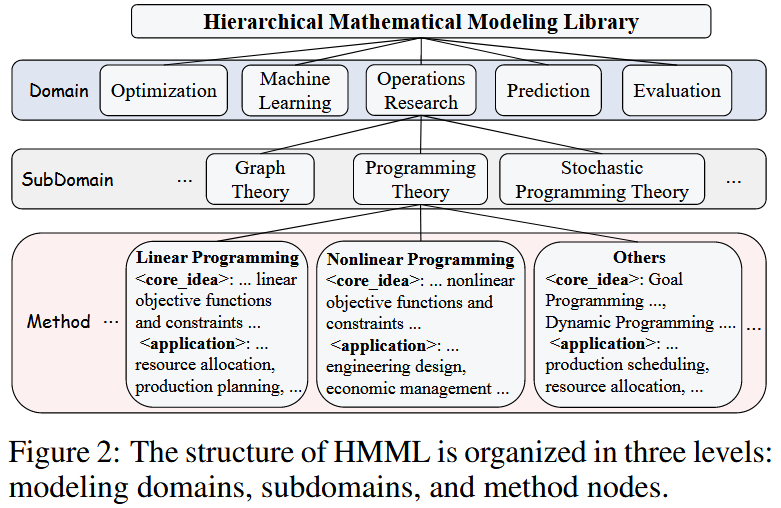 Hierarchical Mathematical Modeling Library

Domain

Optimization

Machine Learning

Operations Research

Prediction

Evaluation

SubDomain

...

Graph Theory

Programming Theory

Stochastic Programming Theory

...

Method ...

Linear Programming
<core_idea>: ... linear objective functions and constraints ...
<application>: ... resource allocation, production planning, ...

Nonlinear Programming
<core_idea>: ... nonlinear objective functions and constraints ...
<application>: ... engineering design, economic management ...

Others
<core_idea>: Goal Programming ..., Dynamic Programming ....
<application>: ... production scheduling, resource allocation, ...

...

Figure 2: The structure of HMML is organized in three levels: modeling domains, subdomains, and method nodes.